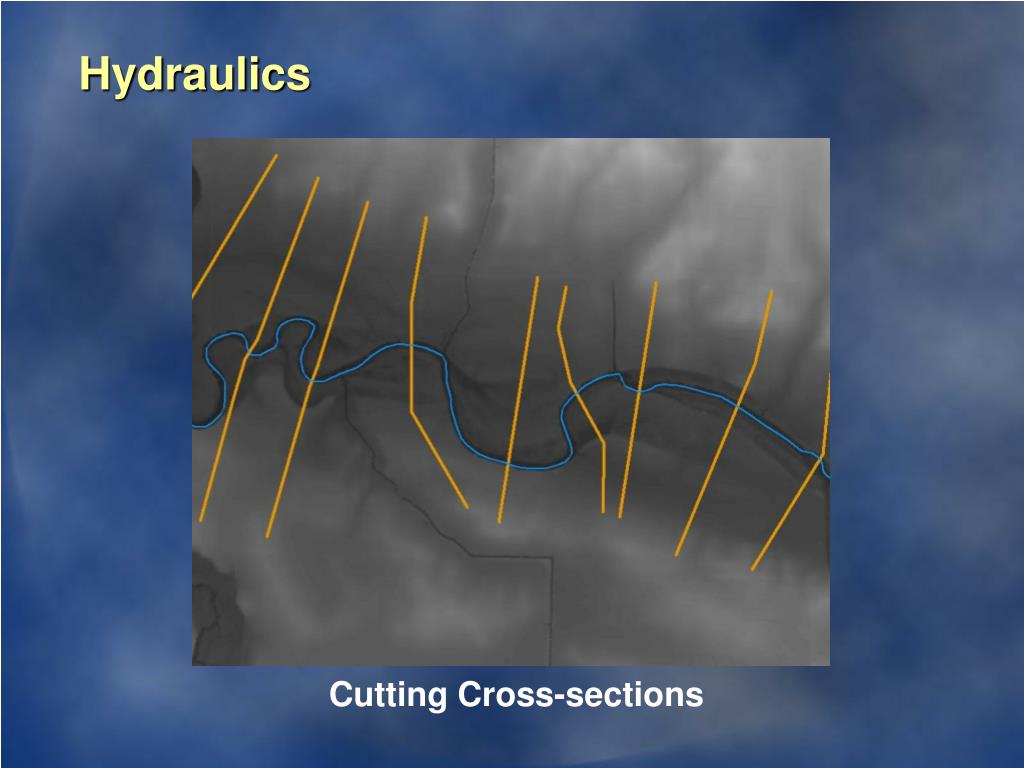 Hydraulics

Cutting Cross-sections